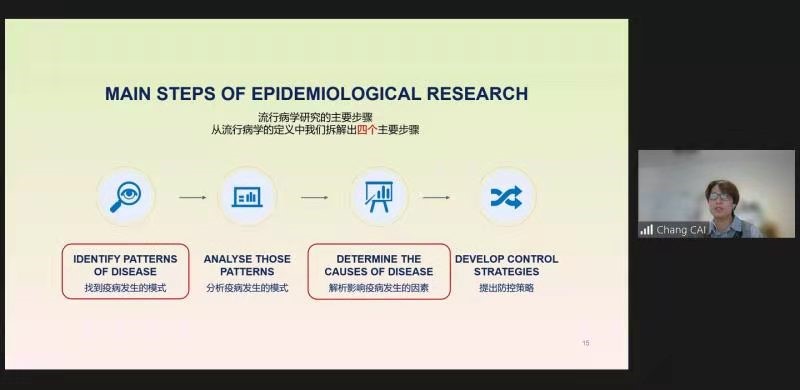 MAIN STEPS OF EPIDEMIOLOGICAL RESEARCH

流行病学研究的主要步骤
从流行病学的定义中我们拆解出四个主要步骤

IDENTIFY PATTERNS OF DISEASE
找到疫病发生的模式

ANALYSE THOSE PATTERNS
分析疫病发生的模式

DETERMINE THE CAUSES OF DISEASE
解析影响疫病发生的因素

DEVELOP CONTROL STRATEGIES
提出防控策略

15

Chang CAI